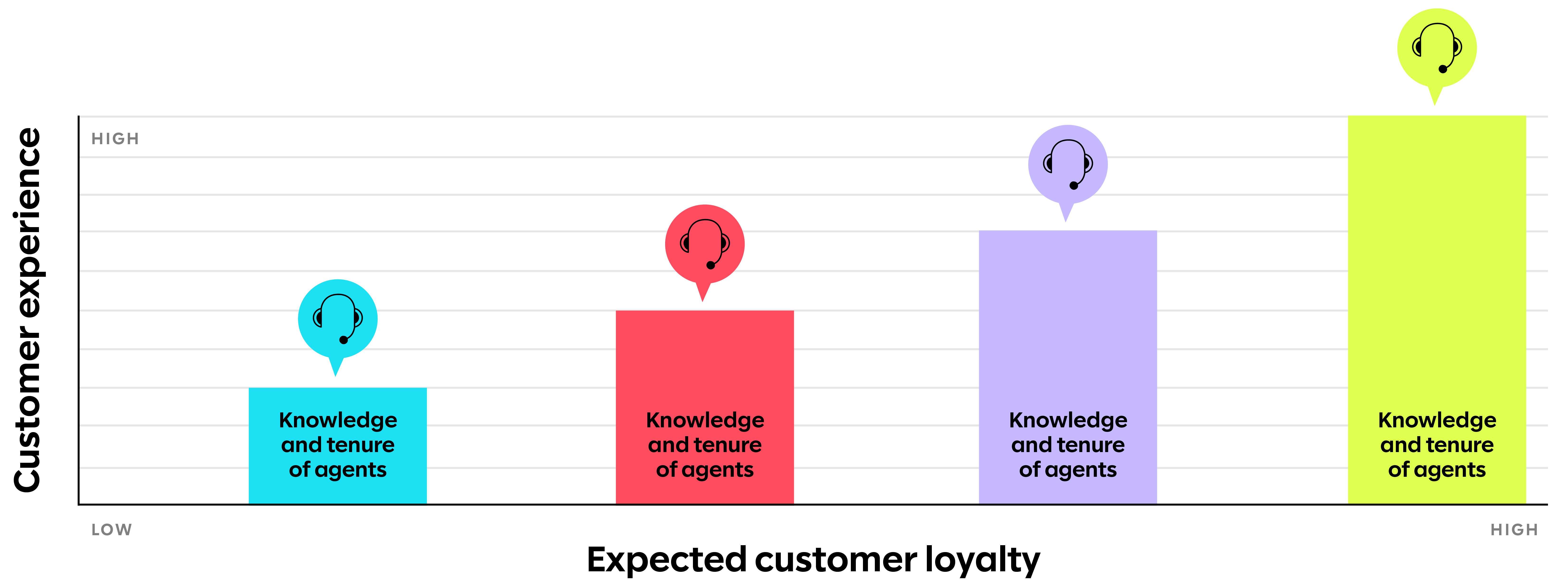 Customer experience

HIGH

Knowledge and tenure of agents

Knowledge and tenure of agents

Knowledge and tenure of agents

Knowledge and tenure of agents

LOW

HIGH

Expected customer loyalty